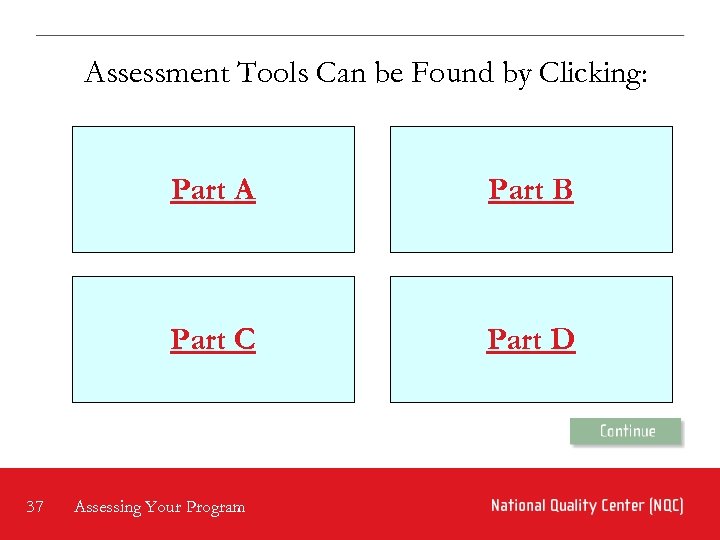 Assessment Tools Can be Found by Clicking:

Part A

Part B

Part C

Part D

Continue

37 Assessing Your Program

National Quality Center (NQC)